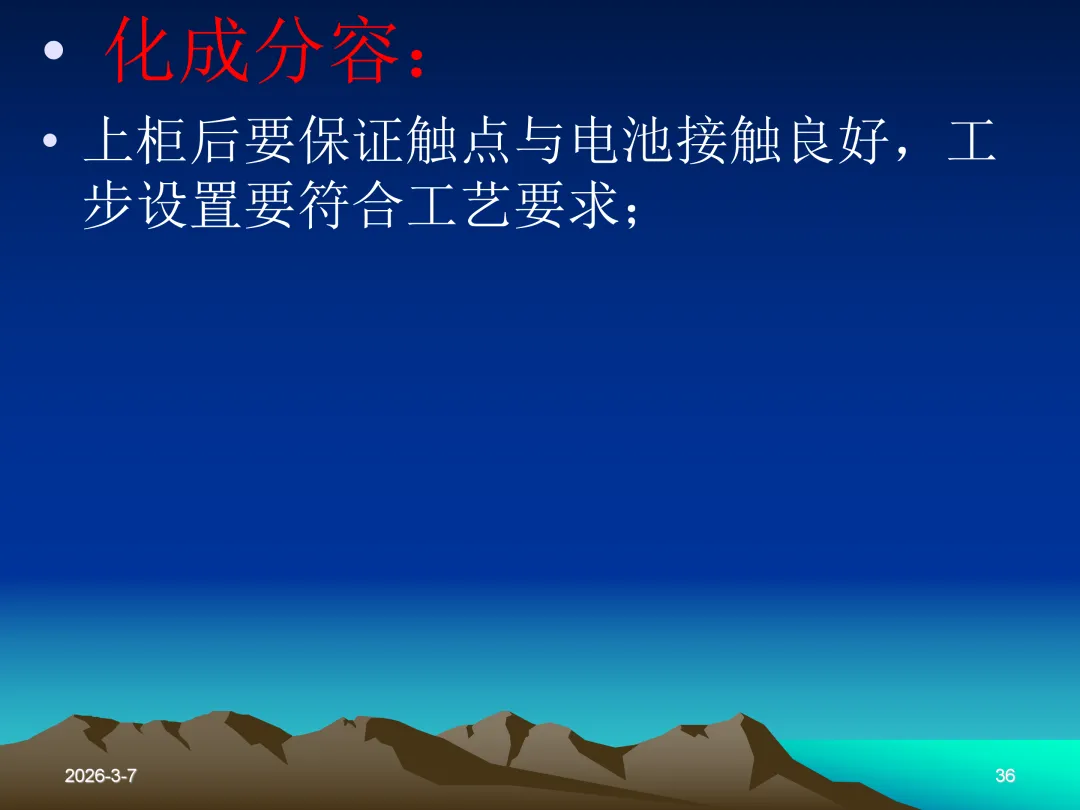 • 化成分容：

• 上柜后要保证触点与电池接触良好，工步设置要符合工艺要求；

2026-3-7

36